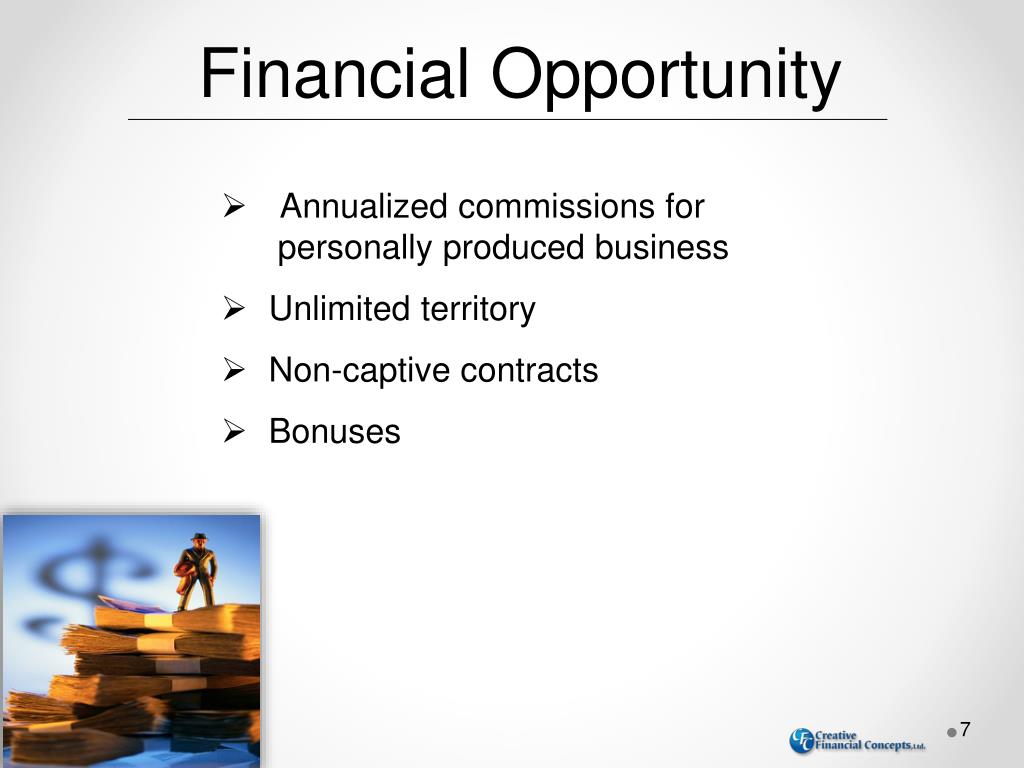 Financial Opportunity

➢ Annualized commissions for personally produced business

➢ Unlimited territory

➢ Non-captive contracts

➢ Bonuses

CFC Creative Financial Concepts, Ltd.

7